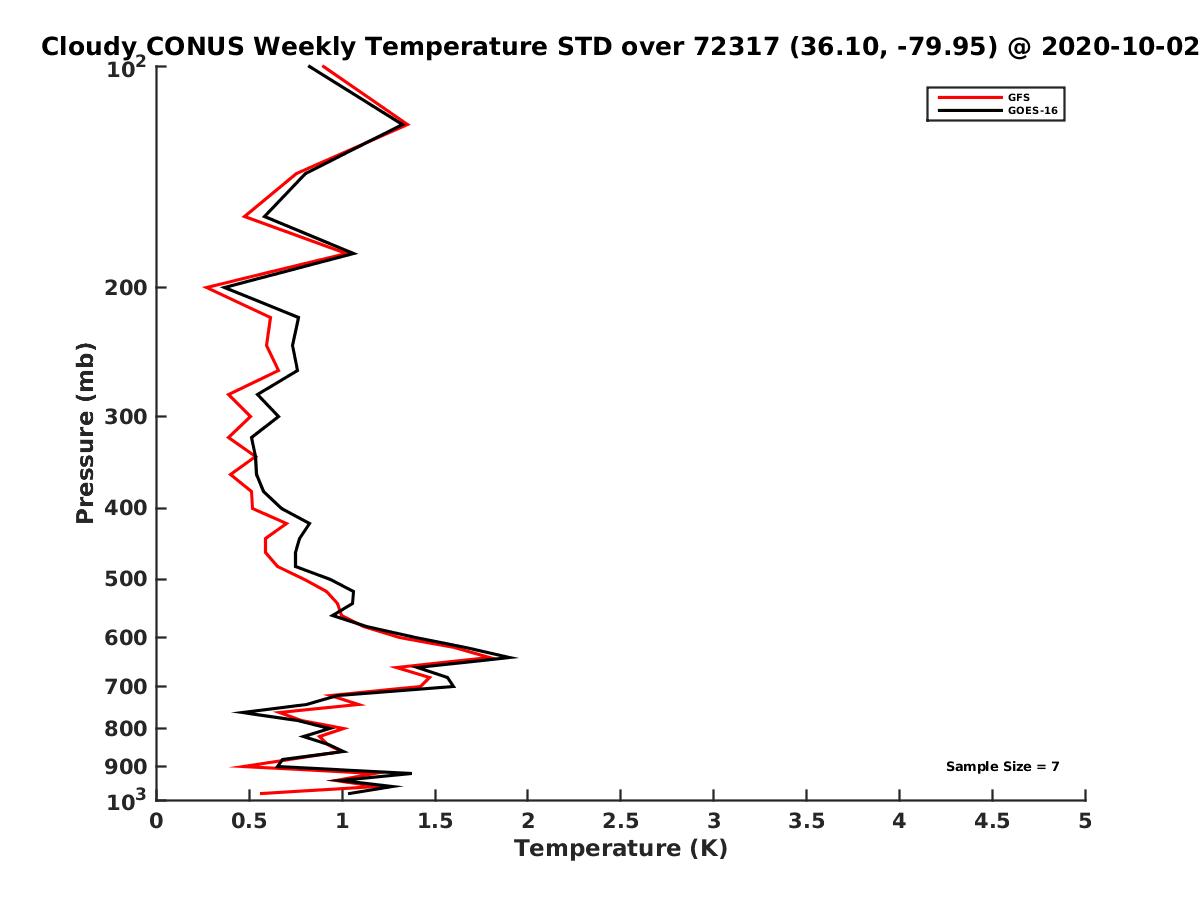 Cloudy CONUS Weekly Temperature STD over 72317 (36.10, -79.95) @ 2020-10-02

GFS
GOES-16

Pressure (mb)

$10^2$
200
300
400
500
600
700
800
900
$10^3$

Sample Size = 7

0
0.5
1
1.5
2
2.5
3
3.5
4
4.5
5

Temperature (K)